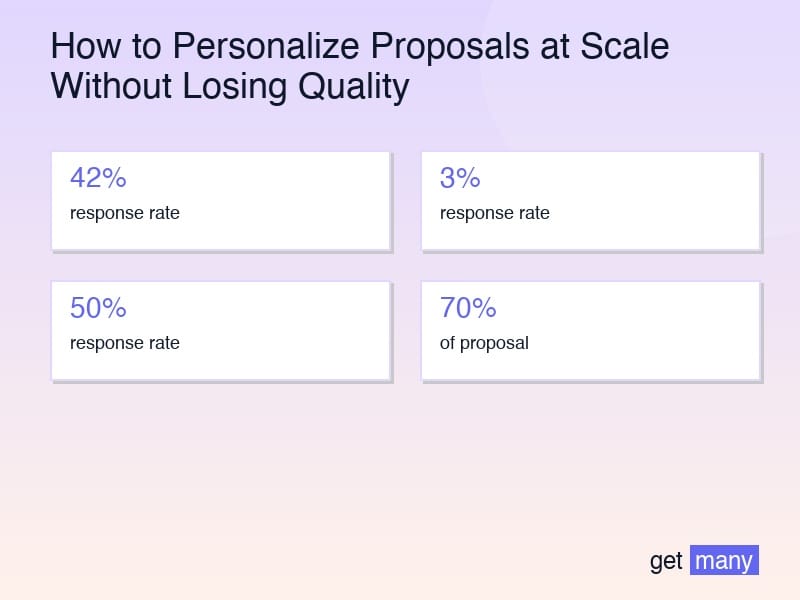 How to Personalize Proposals at Scale Without Losing Quality

42%
response rate

3%
response rate

50%
response rate

70%
of proposal

get many